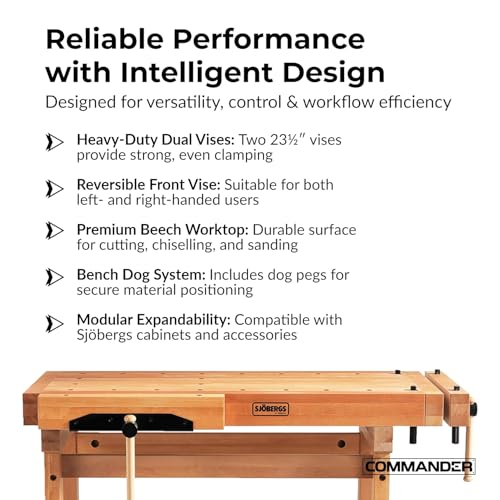 Reliable Performance with Intelligent Design

Designed for versatility, control & workflow efficiency

Heavy-Duty Dual Vises: Two 23½″ vises provide strong, even clamping

Reversible Front Vise: Suitable for both left- and right-handed users

Premium Beech Worktop: Durable surface for cutting, chiselling, and sanding

Bench Dog System: Includes dog pegs for secure material positioning

Modular Expandability: Compatible with Sjöbergs cabinets and accessories

SJÖBERGS

COMMANDER